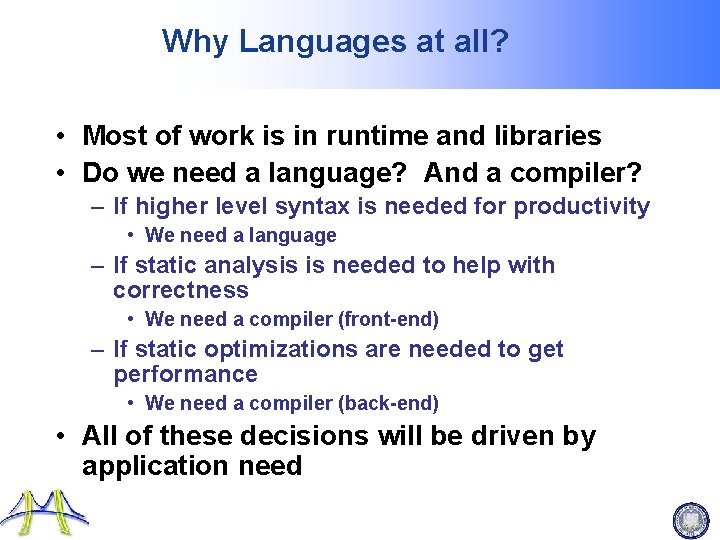 Why Languages at all?

• Most of work is in runtime and libraries
• Do we need a language? And a compiler?
– If higher level syntax is needed for productivity
• We need a language
– If static analysis is needed to help with correctness
• We need a compiler (front-end)
– If static optimizations are needed to get performance
• We need a compiler (back-end)
• All of these decisions will be driven by application need